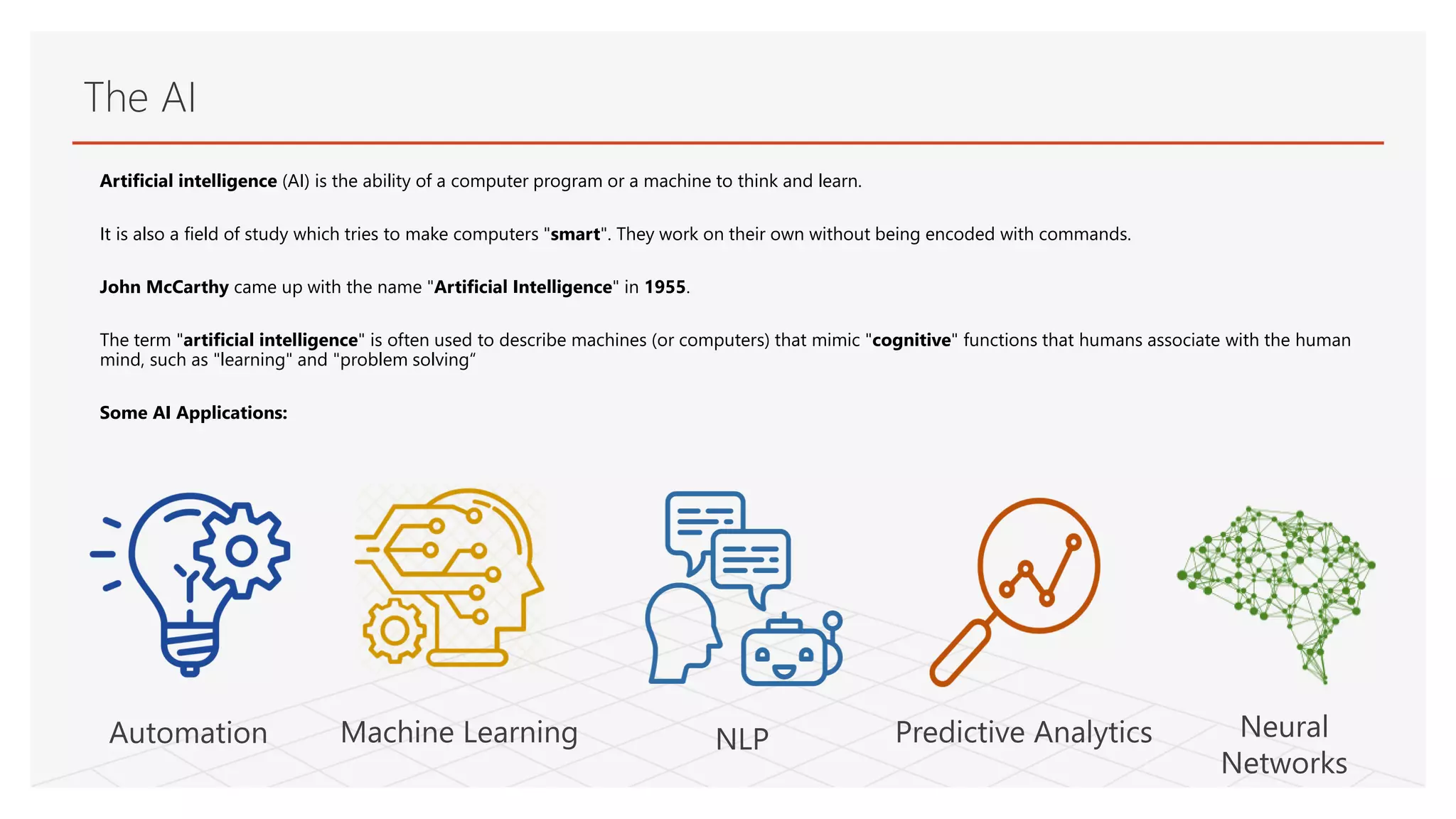 The AI

Artificial intelligence (AI) is the ability of a computer program or a machine to think and learn.

It is also a field of study which tries to make computers "smart". They work on their own without being encoded with commands.

John McCarthy came up with the name "Artificial Intelligence" in 1955.

The term "artificial intelligence" is often used to describe machines (or computers) that mimic "cognitive" functions that humans associate with the human mind, such as "learning" and "problem solving”

Some AI Applications:

Automation

Machine Learning

NLP

Predictive Analytics

Neural Networks